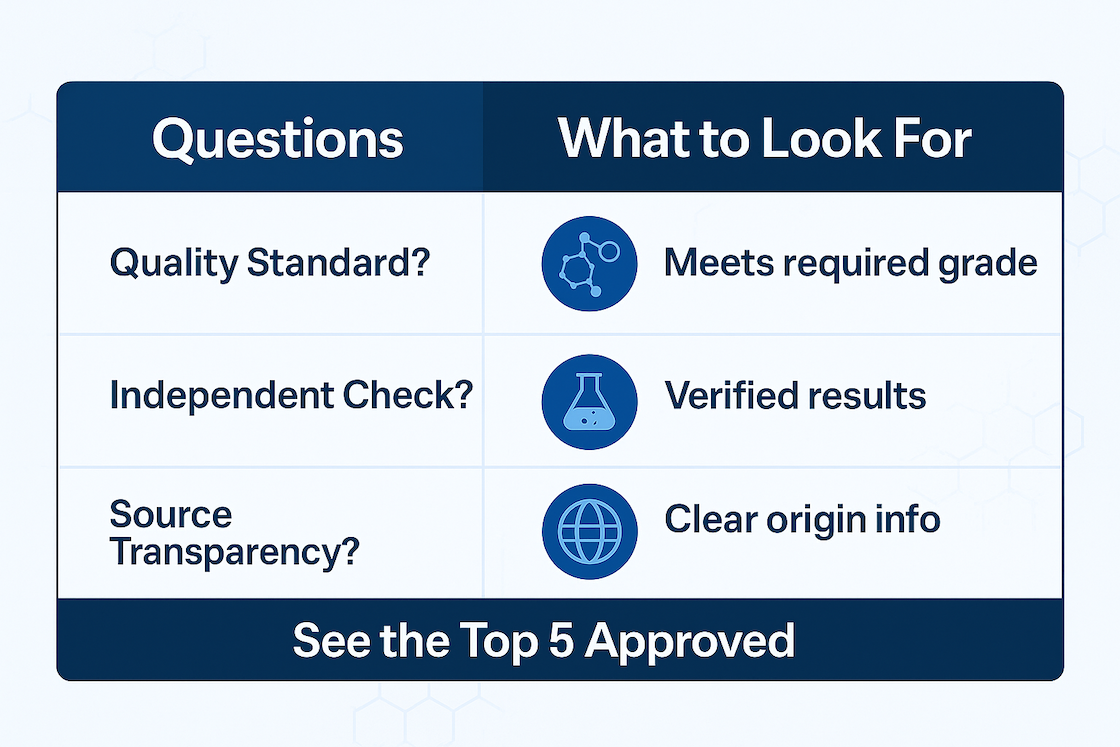 | Questions | What to Look For |
|---|---|
| Quality Standard? | Meets required grade |
| Independent Check? | Verified results |
| Source Transparency? | Clear origin info |

See the Top 5 Approved